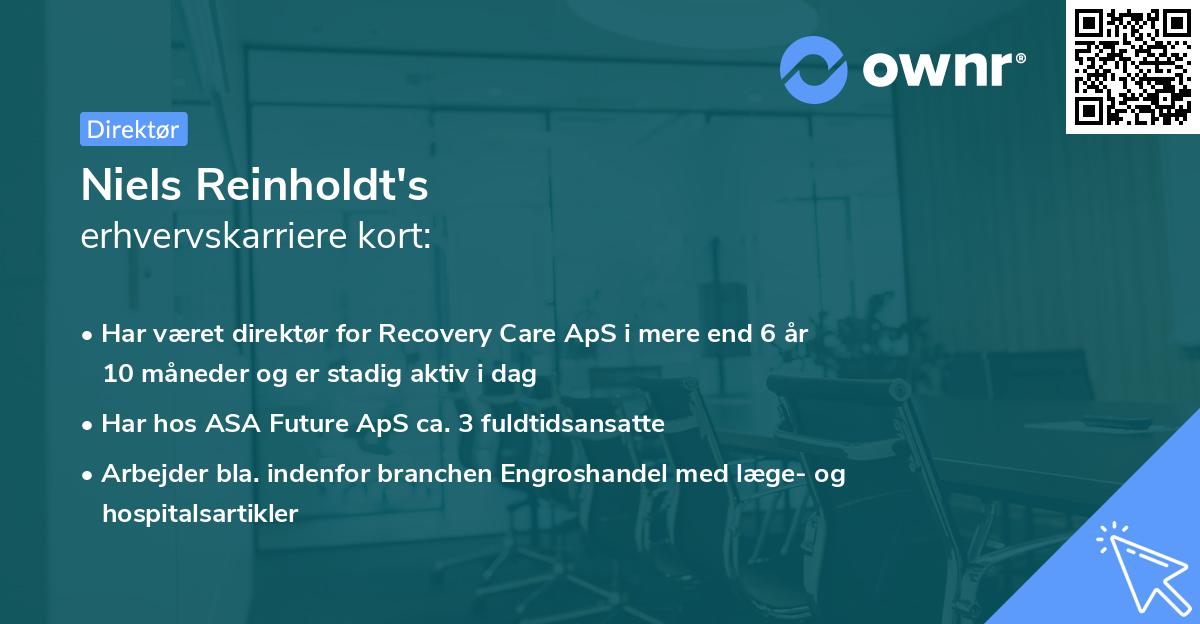 ownr®

Direktør

Niels Reinholdt's
erhvervskarriere kort:

• Har været direktør for Recovery Care ApS i mere end 6 år 10 måneder og er stadig aktiv i dag
• Har hos ASA Future ApS ca. 3 fuldtidsansatte
• Arbejder bla. indenfor branchen Engroshandel med læge- og hospitalsartikler